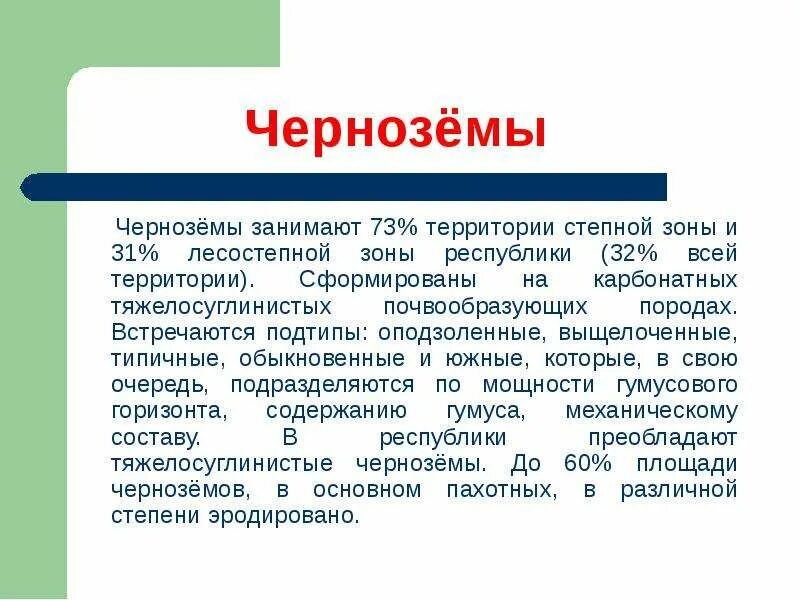 Чернозёмы

Чернозёмы занимают 73% территории степной зоны и 31% лесостепной зоны республики (32% всей территории). Сформированы на карбонатных тяжелосуглинистых почвообразующих породах. Встречаются подтипы: оподзоленные, выщелоченные, типичные, обыкновенные и южные, которые, в свою очередь, подразделяются по мощности гумусового горизонта, содержанию гумуса, механическому составу. В республики преобладают тяжелосуглинистые чернозёмы. До 60% площади чернозёмов, в основном пахотных, в различной степени эродировано.